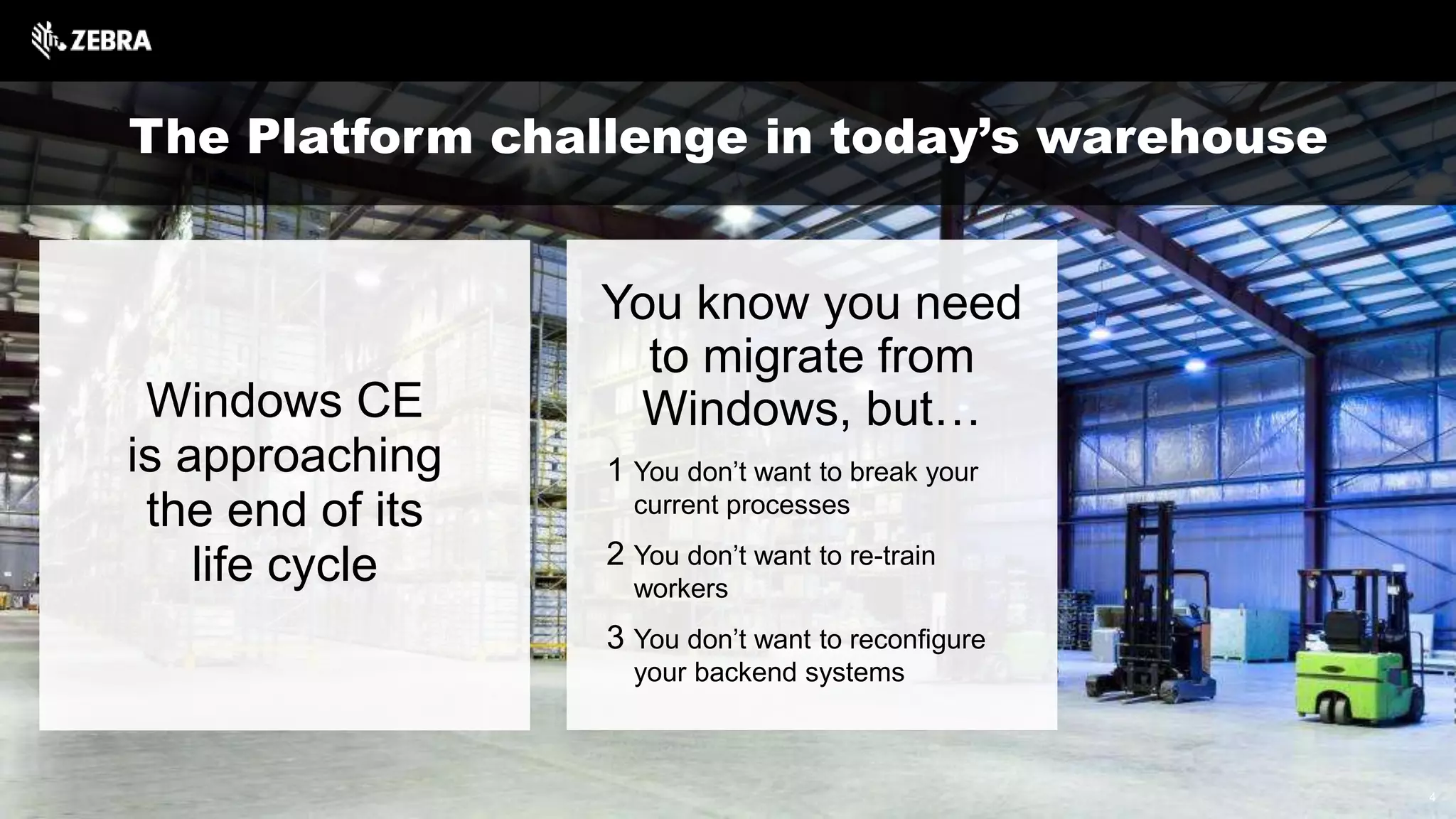 ZEBRA

The Platform challenge in today's warehouse

Windows CE is approaching the end of its life cycle

You know you need to migrate from Windows, but…

1 You don't want to break your current processes

2 You don't want to re-train workers

3 You don't want to reconfigure your backend systems

4